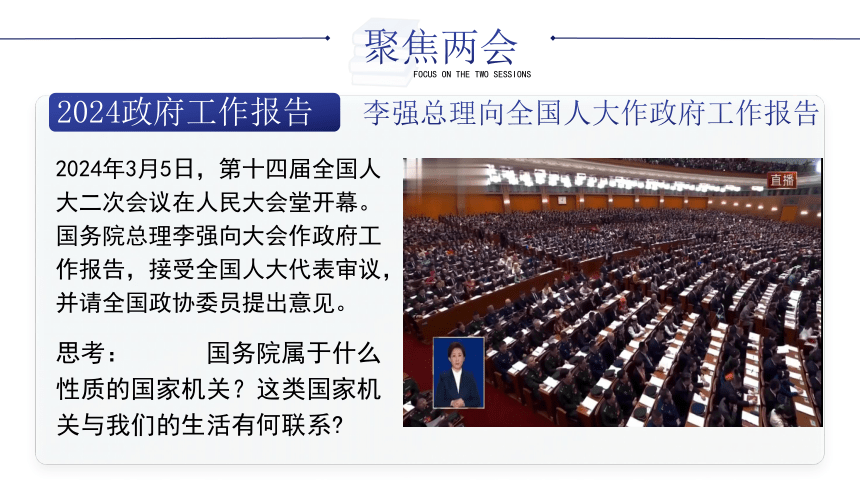 聚焦两会
FOCUS ON THE TWO SESSIONS

2024政府工作报告

李强总理向全国人大作政府工作报告

2024年3月5日，第十四届全国人大二次会议在人民大会堂开幕。国务院总理李强向大会作政府工作报告，接受全国人大代表审议，并请全国政协委员提出意见。

思考： 国务院属于什么性质的国家机关？这类国家机关与我们的生活有何联系？

直播